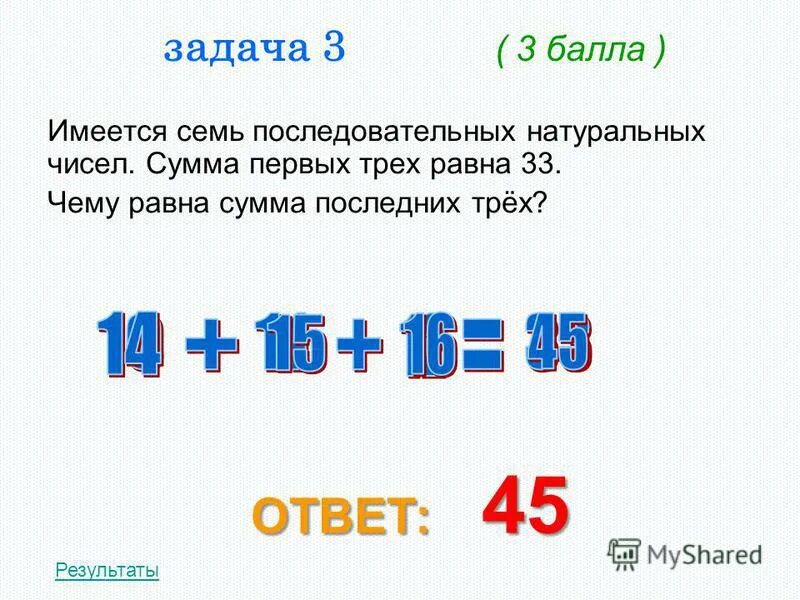 задача 3 ( 3 балла )

Имеется семь последовательных натуральных чисел. Сумма первых трех равна 33.

Чему равна сумма последних трёх?

$14 + 15 + 16 = 45$

ОТВЕТ: 45

Результаты

MyShared